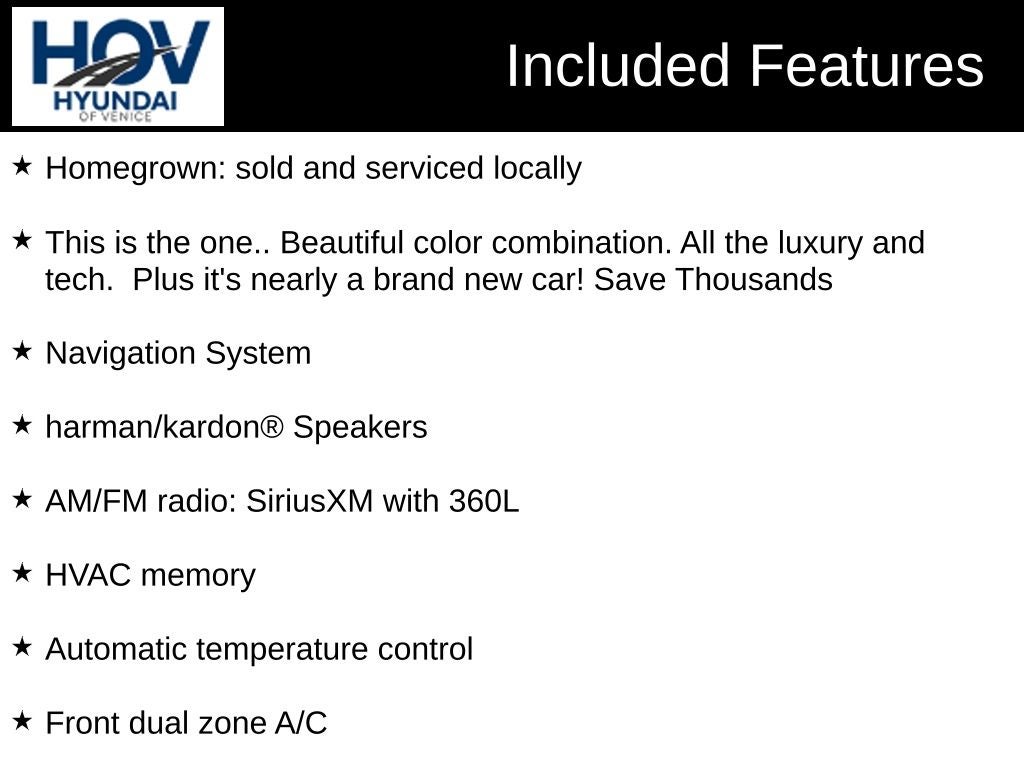 HOV
HYUNDAI
OF VENICE

Included Features

★ Homegrown: sold and serviced locally

★ This is the one.. Beautiful color combination. All the luxury and tech.  Plus it's nearly a brand new car! Save Thousands

★ Navigation System

★ harman/kardon® Speakers

★ AM/FM radio: SiriusXM with 360L

★ HVAC memory

★ Automatic temperature control

★ Front dual zone A/C